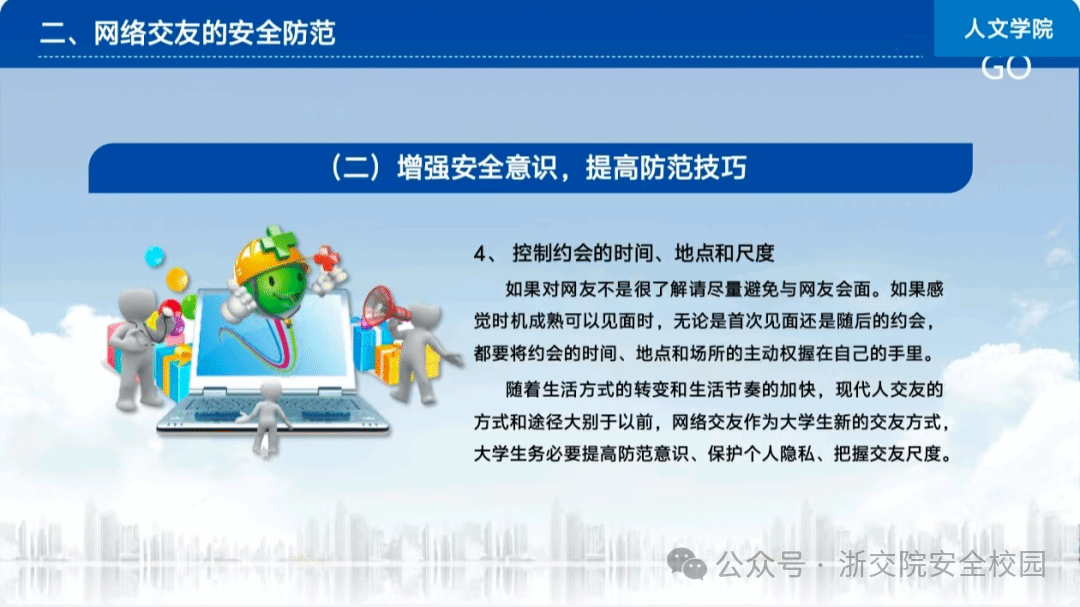 二、网络交友的安全防范

人文学院
GO

（二）增强安全意识，提高防范技巧

4、 控制约会的时间、地点和尺度

如果对网友不是很了解请尽量避免与网友会面。如果感觉时机成熟可以见面时，无论是首次见面还是随后的约会，都要将约会的时间、地点和场所的主动权握在自己的手里。

随着生活方式的转变和生活节奏的加快，现代人交友的方式和途径大别于以前，网络交友作为大学生新的交友方式，大学生务必要提高防范意识、保护个人隐私、把握交友尺度。

公众号 · 浙交院安全校园